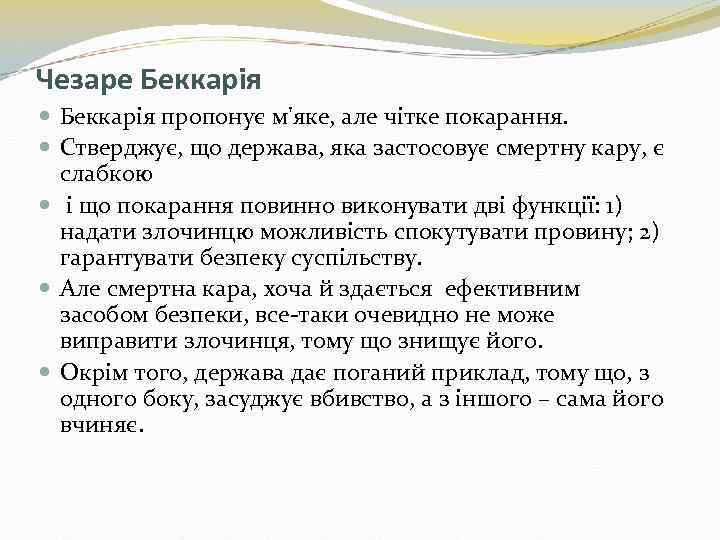 Чезаре Беккарія

Беккарія пропонує м'яке, але чітке покарання.

Стверджує, що держава, яка застосовує смертну кару, є слабкою

і що покарання повинно виконувати дві функції: 1) надати злочинцю можливість спокутувати провину; 2) гарантувати безпеку суспільству.

Але смертна кара, хоча й здається ефективним засобом безпеки, все-таки очевидно не може виправити злочинця, тому що знищує його.

Окрім того, держава дає поганий приклад, тому що, з одного боку, засуджує вбивство, а з іншого – сама його вчиняє.